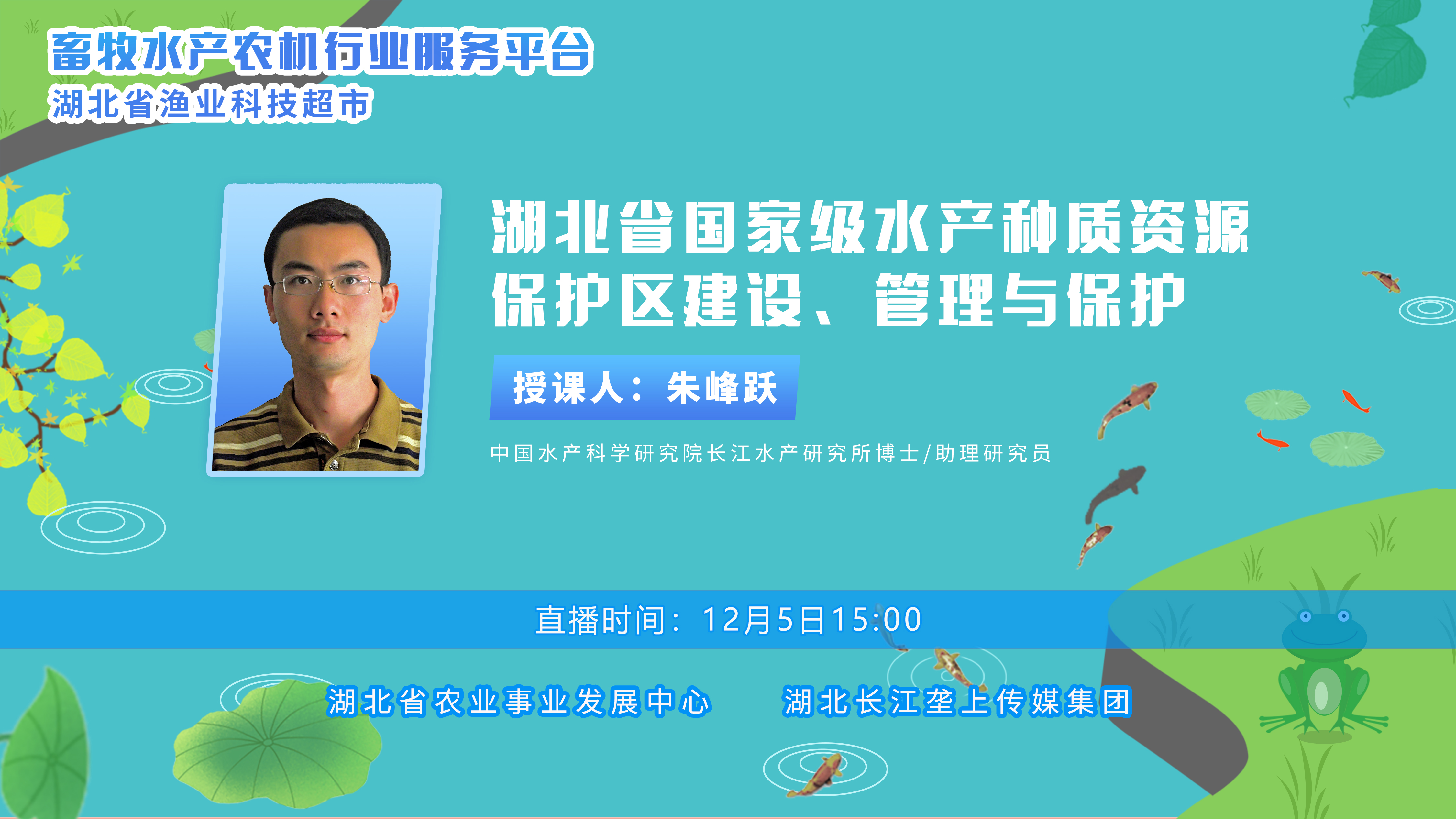 畜牧水产农机行业服务平台
湖北省渔业科技超市

湖北省国家级水产种质资源保护区建设、管理与保护

授课人：朱峰跃

中国水产科学研究院长江水产研究所博士/助理研究员

直播时间：12月5日15:00

湖北省农业事业发展中心　湖北长江垄上传媒集团